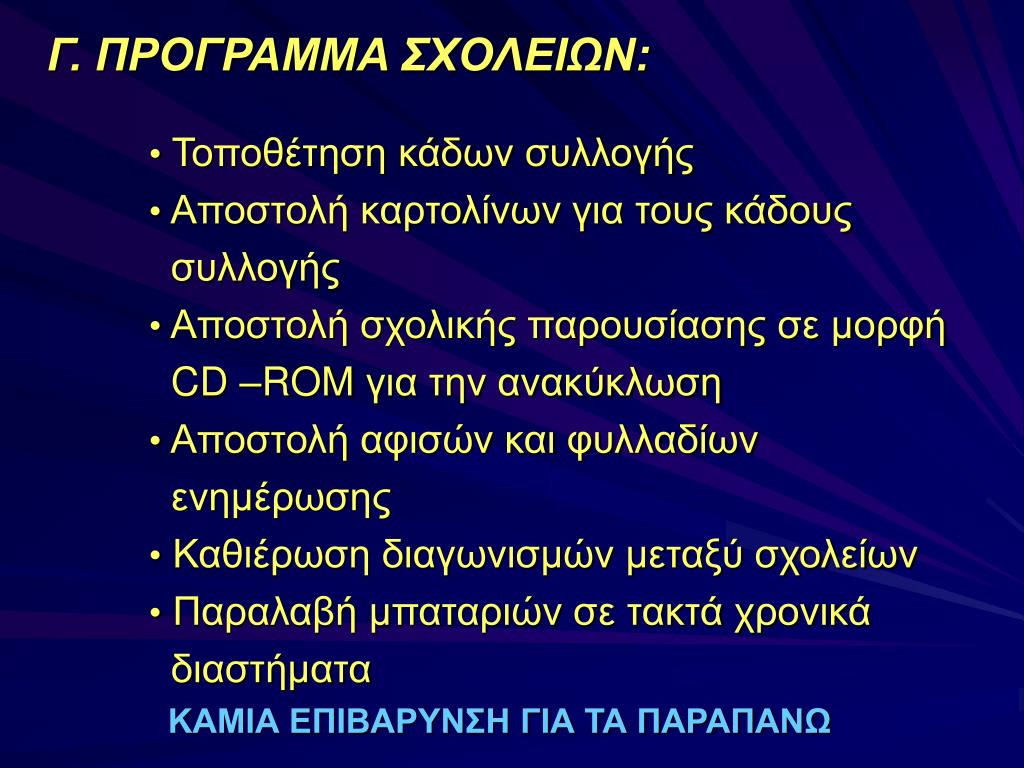 Γ. ΠΡΟΓΡΑΜΜΑ ΣΧΟΛΕΙΩΝ:

• Τοποθέτηση κάδων συλλογής
• Αποστολή καρτολίνων για τους κάδους συλλογής
• Αποστολή σχολικής παρουσίασης σε μορφή CD –ROM για την ανακύκλωση
• Αποστολή αφισών και φυλλαδίων ενημέρωσης
• Καθιέρωση διαγωνισμών μεταξύ σχολείων
• Παραλαβή μπαταριών σε τακτά χρονικά διαστήματα

ΚΑΜΙΑ ΕΠΙΒΑΡΥΝΣΗ ΓΙΑ ΤΑ ΠΑΡΑΠΑΝΩ